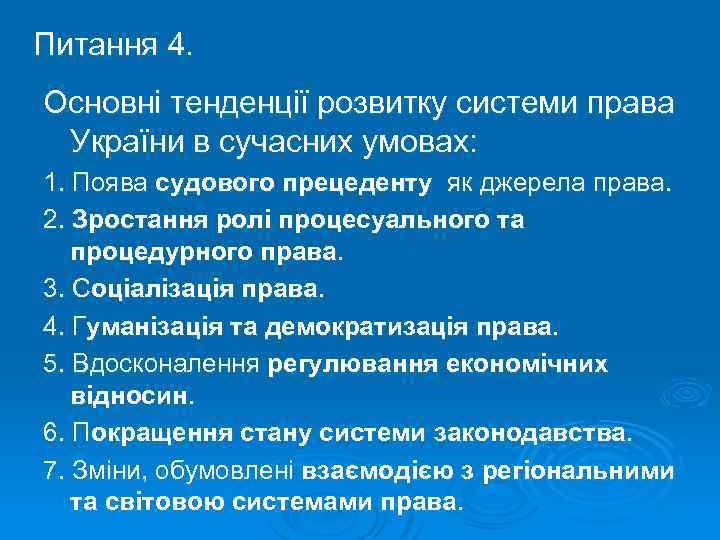 Питання 4.

Основні тенденції розвитку системи права України в сучасних умовах:

1. Поява судового прецеденту як джерела права.

2. Зростання ролі процесуального та процедурного права.

3. Соціалізація права.

4. Гуманізація та демократизація права.

5. Вдосконалення регулювання економічних відносин.

6. Покращення стану системи законодавства.

7. Зміни, обумовлені взаємодією з регіональними та світовою системами права.